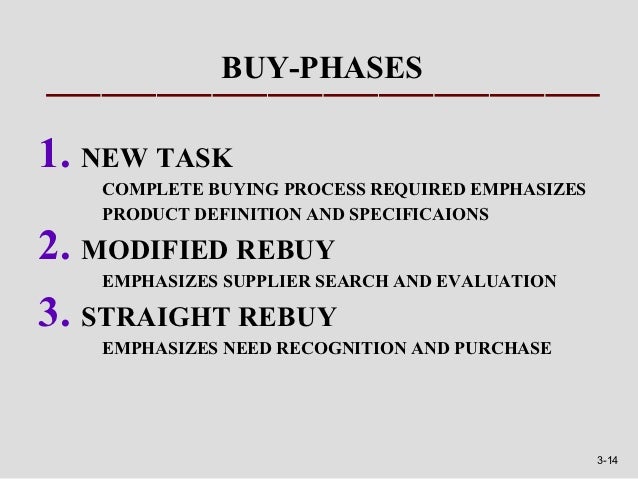 BUY-PHASES

1. NEW TASK

COMPLETE BUYING PROCESS REQUIRED EMPHASIZES PRODUCT DEFINITION AND SPECIFICAIONS

2. MODIFIED REBUY

EMPHASIZES SUPPLIER SEARCH AND EVALUATION

3. STRAIGHT REBUY

EMPHASIZES NEED RECOGNITION AND PURCHASE

3-14